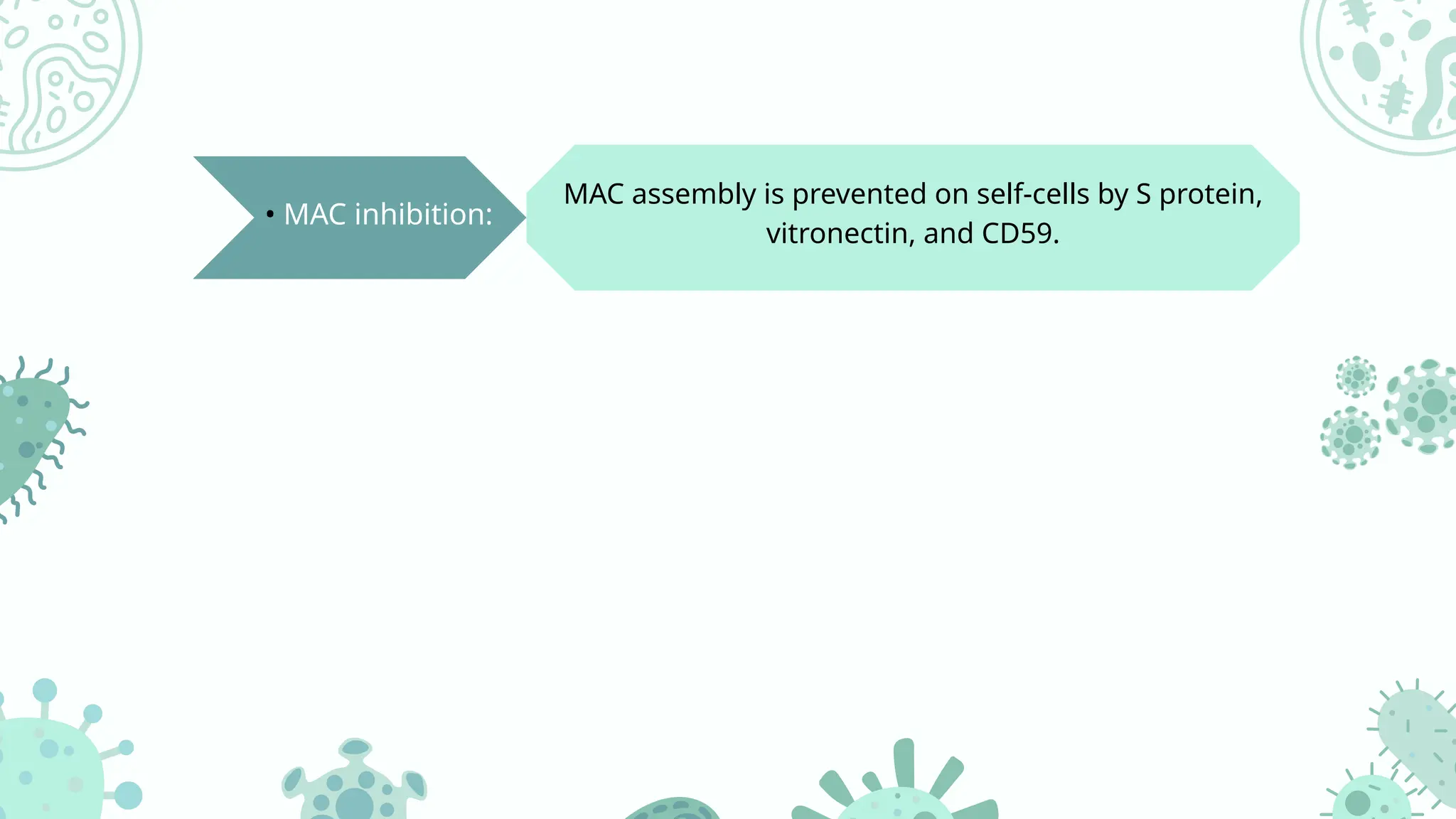 • MAC inhibition:

MAC assembly is prevented on self-cells by S protein, vitronectin, and CD59.